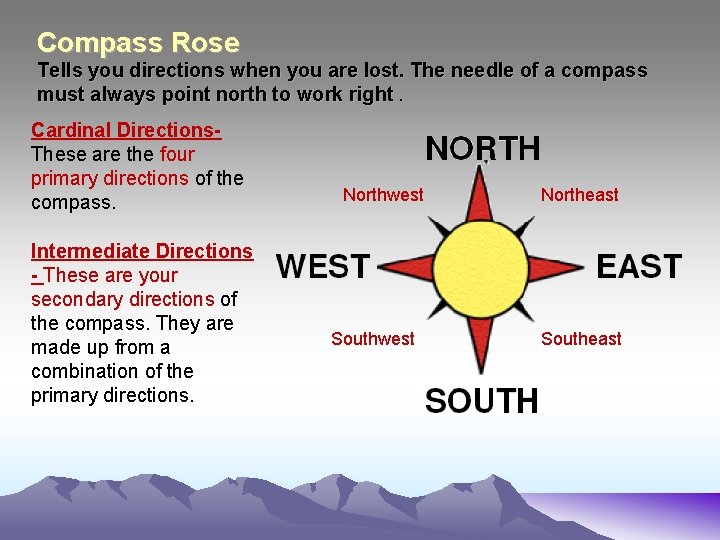 Compass Rose
Tells you directions when you are lost. The needle of a compass must always point north to work right .

Cardinal Directions- These are the four primary directions of the compass.

Intermediate Directions - These are your secondary directions of the compass. They are made up from a combination of the primary directions.

NORTH
Northwest
Northeast
WEST
EAST
Southwest
Southeast
SOUTH